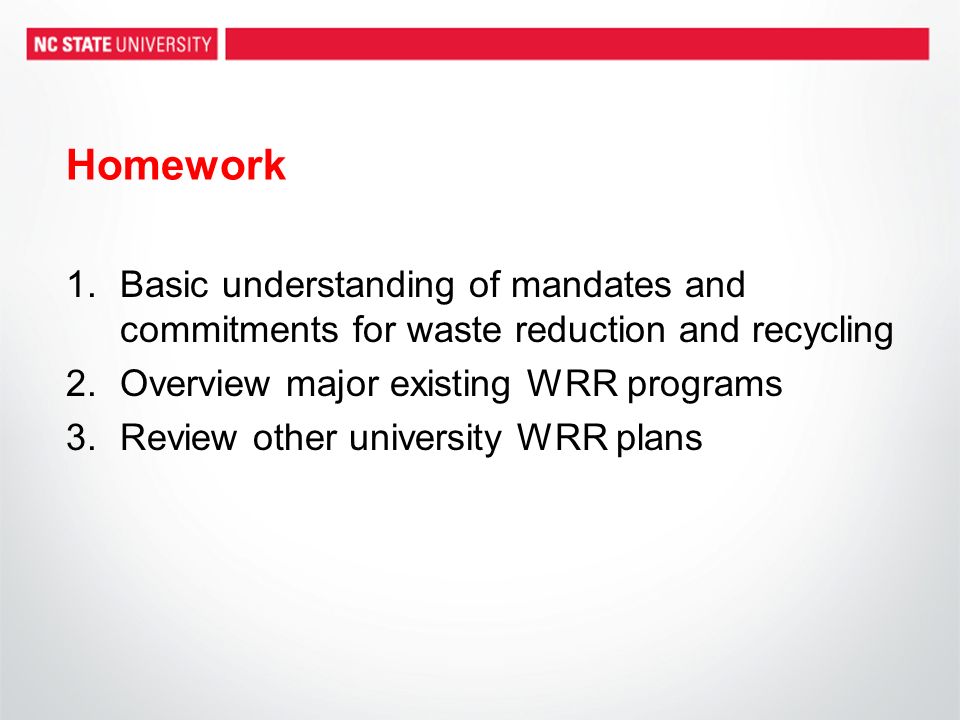 NC STATE UNIVERSITY

Homework

1. Basic understanding of mandates and commitments for waste reduction and recycling
2. Overview major existing WRR programs
3. Review other university WRR plans